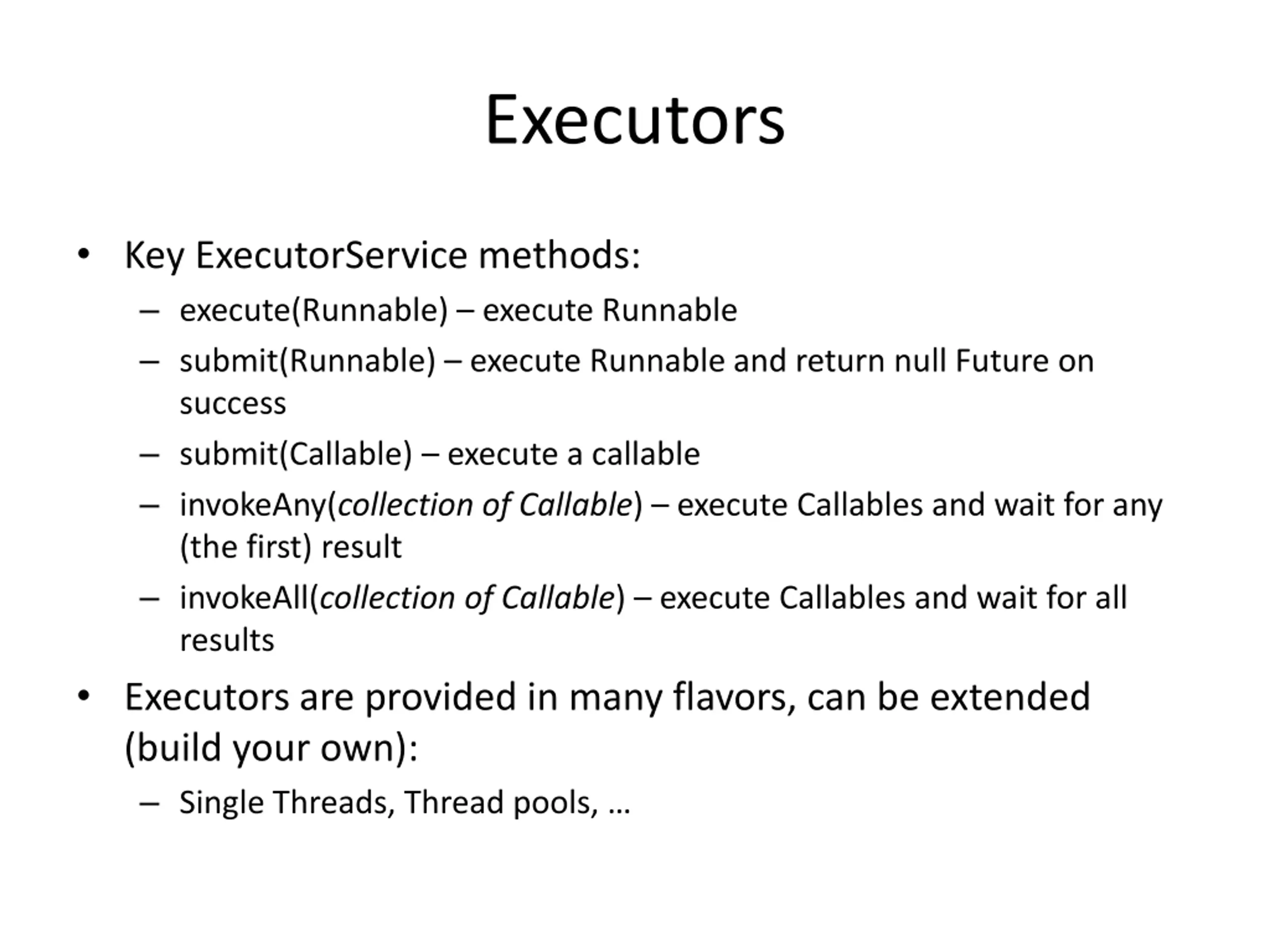 Executors

• Key ExecutorService methods:
  – execute(Runnable) – execute Runnable
  – submit(Runnable) – execute Runnable and return null Future on success
  – submit(Callable) – execute a callable
  – invokeAny(collection of Callable) – execute Callables and wait for any (the first) result
  – invokeAll(collection of Callable) – execute Callables and wait for all results
• Executors are provided in many flavors, can be extended (build your own):
  – Single Threads, Thread pools, …